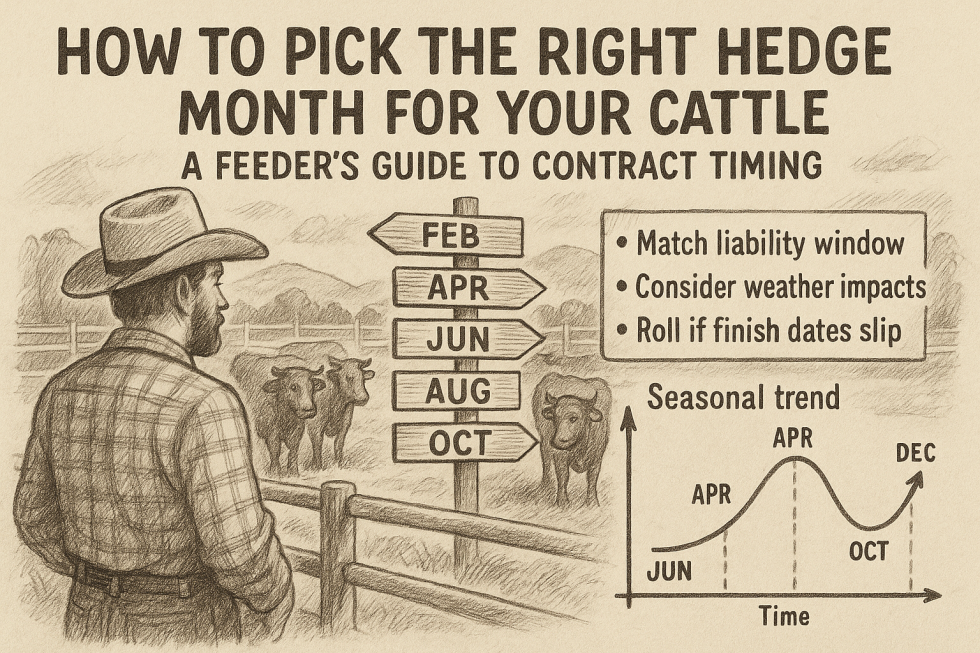 HOW TO PICK THE RIGHT HEDGE MONTH FOR YOUR CATTLE

A FEEDER'S GUIDE TO CONTRACT TIMING

FEB
APR
JUN
AUG
OCT

• Match liability window
• Consider weather impacts
• Roll if finish dates slip

Seasonal trend

APR
APR
DEC
JUN
OCT
Time